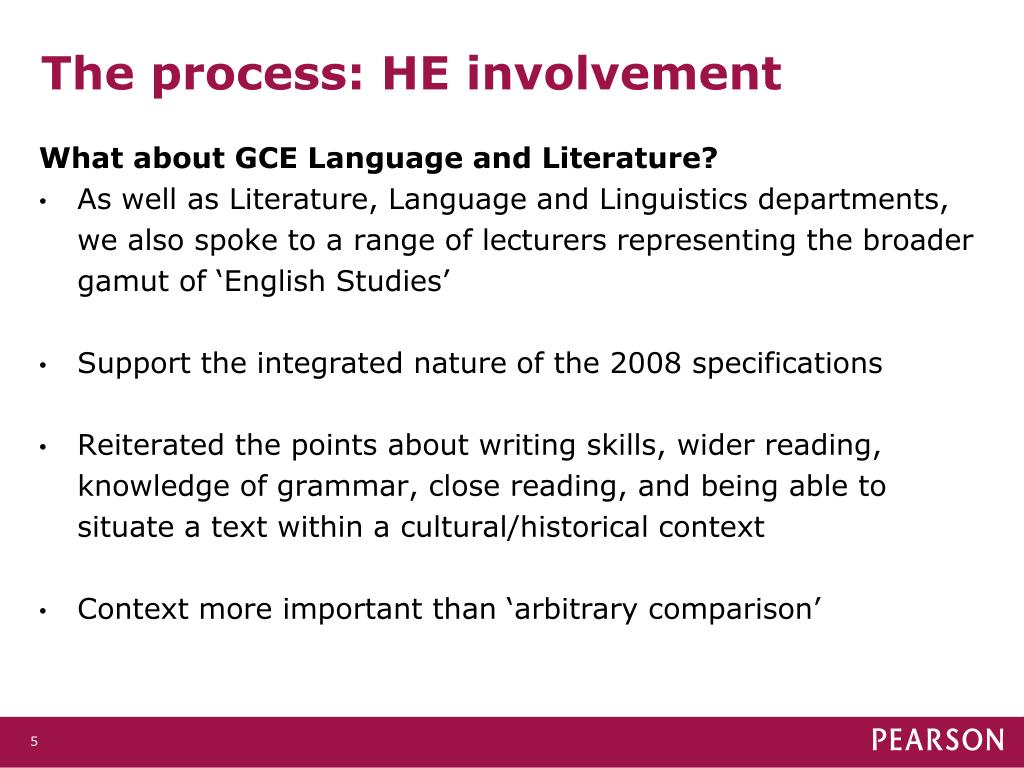 The process: HE involvement

What about GCE Language and Literature?

• As well as Literature, Language and Linguistics departments, we also spoke to a range of lecturers representing the broader gamut of ‘English Studies’

• Support the integrated nature of the 2008 specifications

• Reiterated the points about writing skills, wider reading, knowledge of grammar, close reading, and being able to situate a text within a cultural/historical context

• Context more important than ‘arbitrary comparison’

5

PEARSON